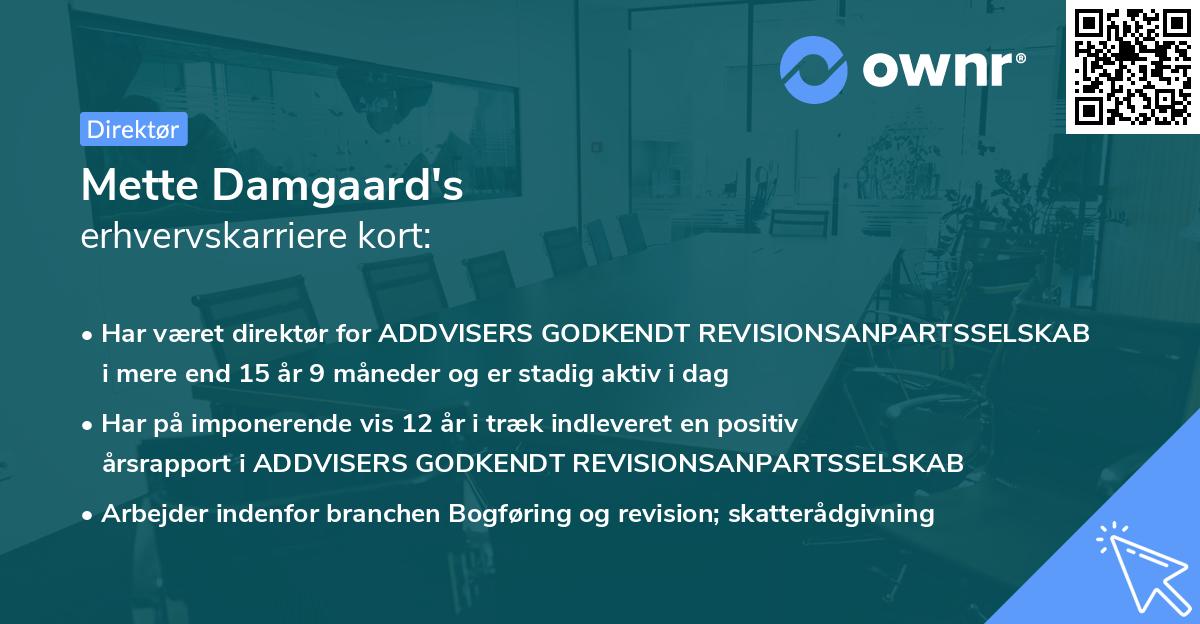 ownr®

Direktør

Mette Damgaard's
erhvervskarriere kort:

• Har været direktør for ADDVISERS GODKENDT REVISIONSANPARTSSELSKAB i mere end 15 år 9 måneder og er stadig aktiv i dag

• Har på imponerende vis 12 år i træk indleveret en positiv årsrapport i ADDVISERS GODKENDT REVISIONSANPARTSSELSKAB

• Arbejder indenfor branchen Bogføring og revision; skatterådgivning